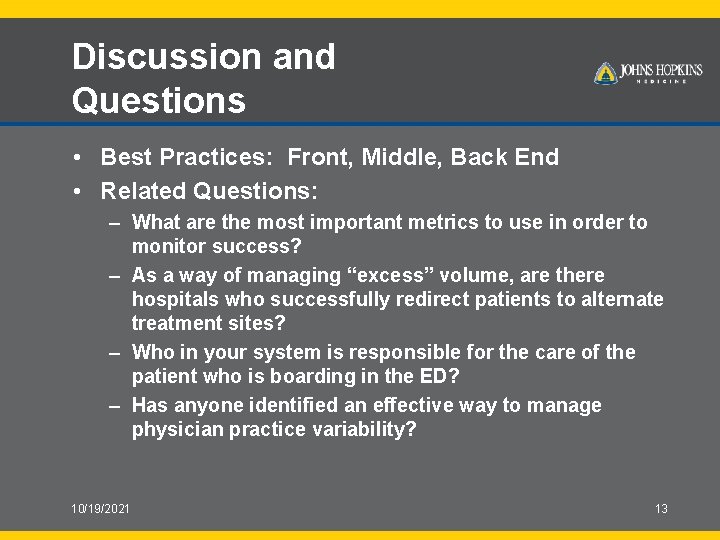 Discussion and Questions

JOHNS HOPKINS
MEDICINE

• Best Practices: Front, Middle, Back End
• Related Questions:
– What are the most important metrics to use in order to monitor success?
– As a way of managing “excess” volume, are there hospitals who successfully redirect patients to alternate treatment sites?
– Who in your system is responsible for the care of the patient who is boarding in the ED?
– Has anyone identified an effective way to manage physician practice variability?

10/19/2021

13